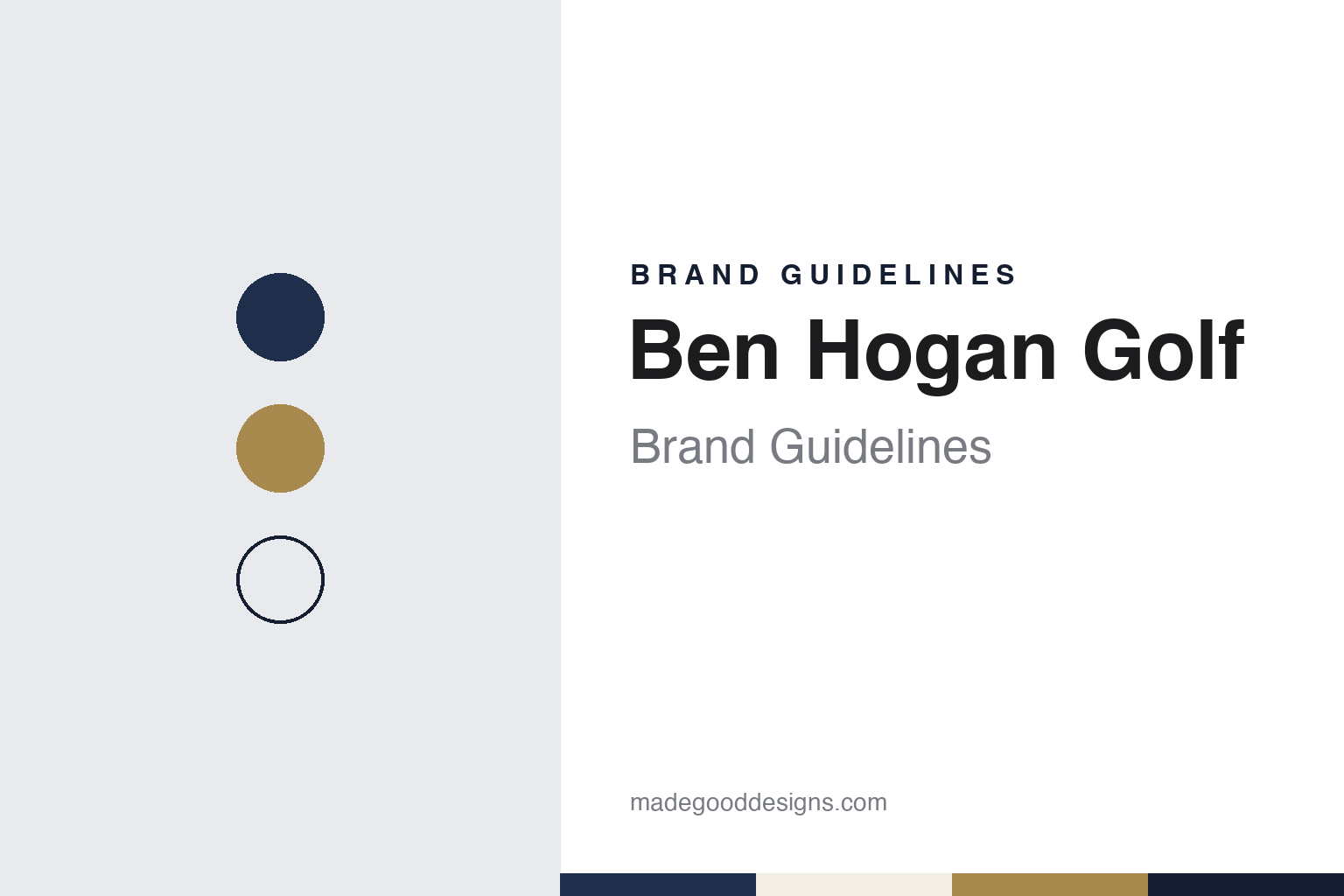 BRAND GUIDELINES

Ben Hogan Golf

Brand Guidelines

madegooddesigns.com